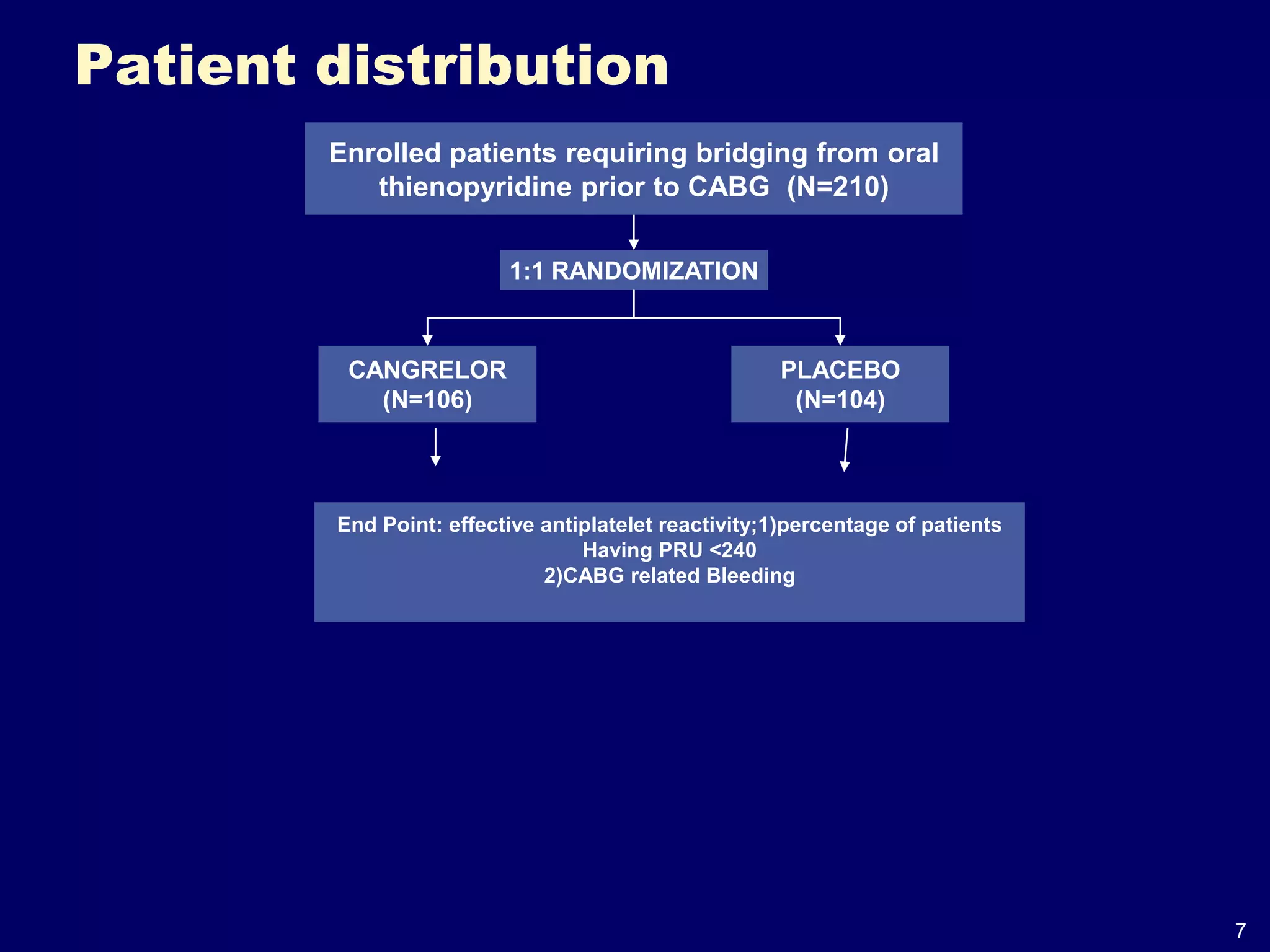 Patient distribution

Enrolled patients requiring bridging from oral thienopyridine prior to CABG (N=210)

1:1 RANDOMIZATION

CANGRELOR
(N=106)

PLACEBO
(N=104)

End Point: effective antiplatelet reactivity;1)percentage of patients
Having PRU <240
2)CABG related Bleeding

7